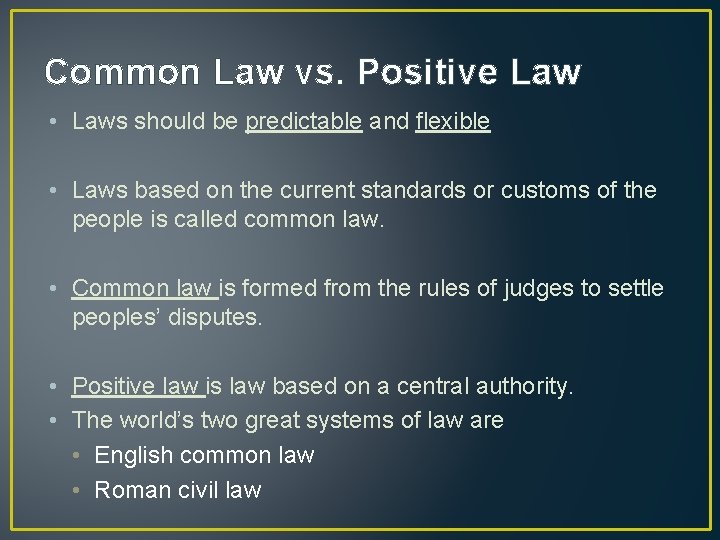 Common Law vs. Positive Law

• Laws should be predictable and flexible

• Laws based on the current standards or customs of the people is called common law.

• Common law is formed from the rules of judges to settle peoples' disputes.

• Positive law is law based on a central authority.
• The world's two great systems of law are
  • English common law
  • Roman civil law